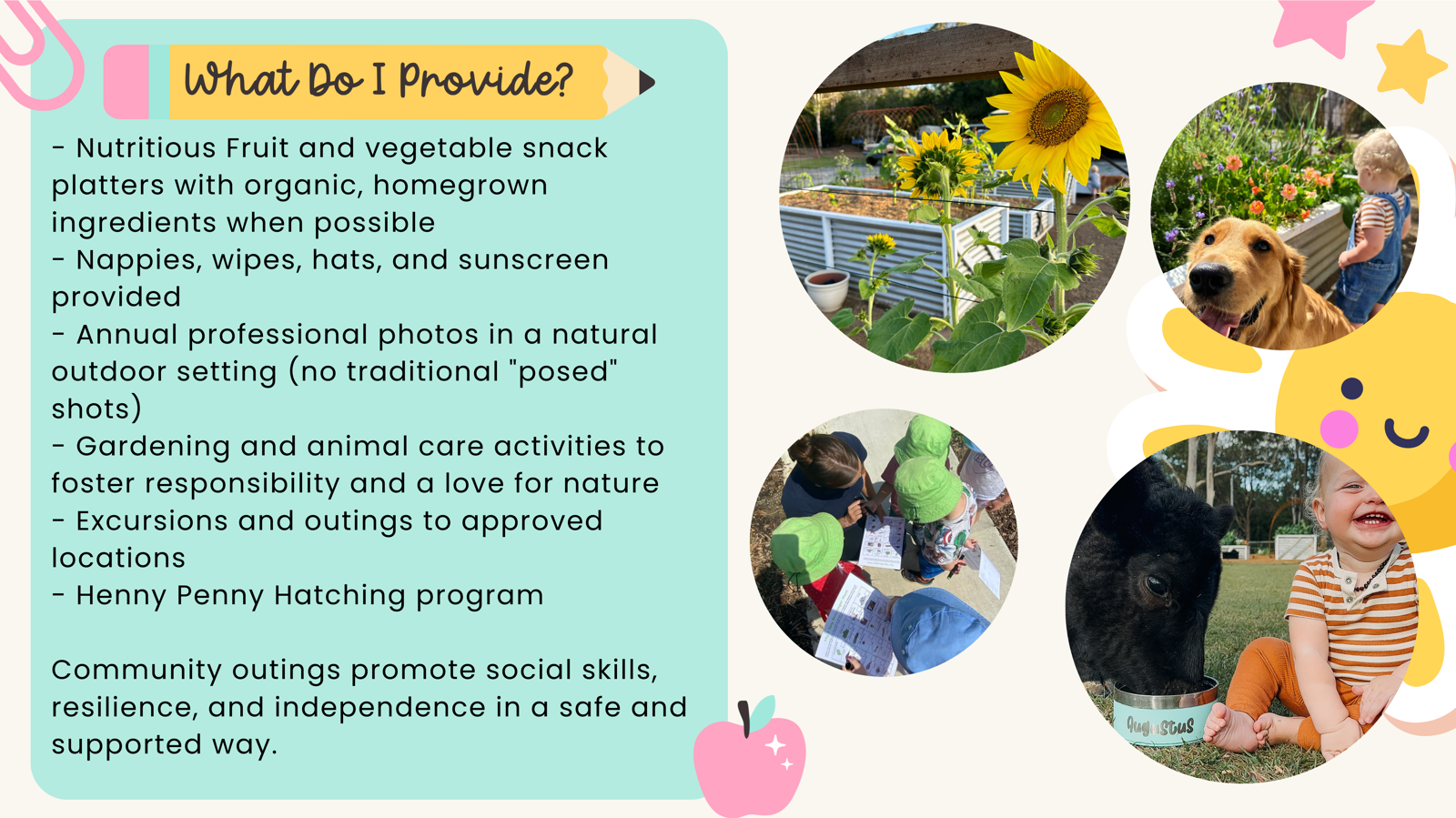 What Do I Provide?

- Nutritious Fruit and vegetable snack platters with organic, homegrown ingredients when possible
- Nappies, wipes, hats, and sunscreen provided
- Annual professional photos in a natural outdoor setting (no traditional "posed" shots)
- Gardening and animal care activities to foster responsibility and a love for nature
- Excursions and outings to approved locations
- Henny Penny Hatching program

Community outings promote social skills, resilience, and independence in a safe and supported way.

Augustus